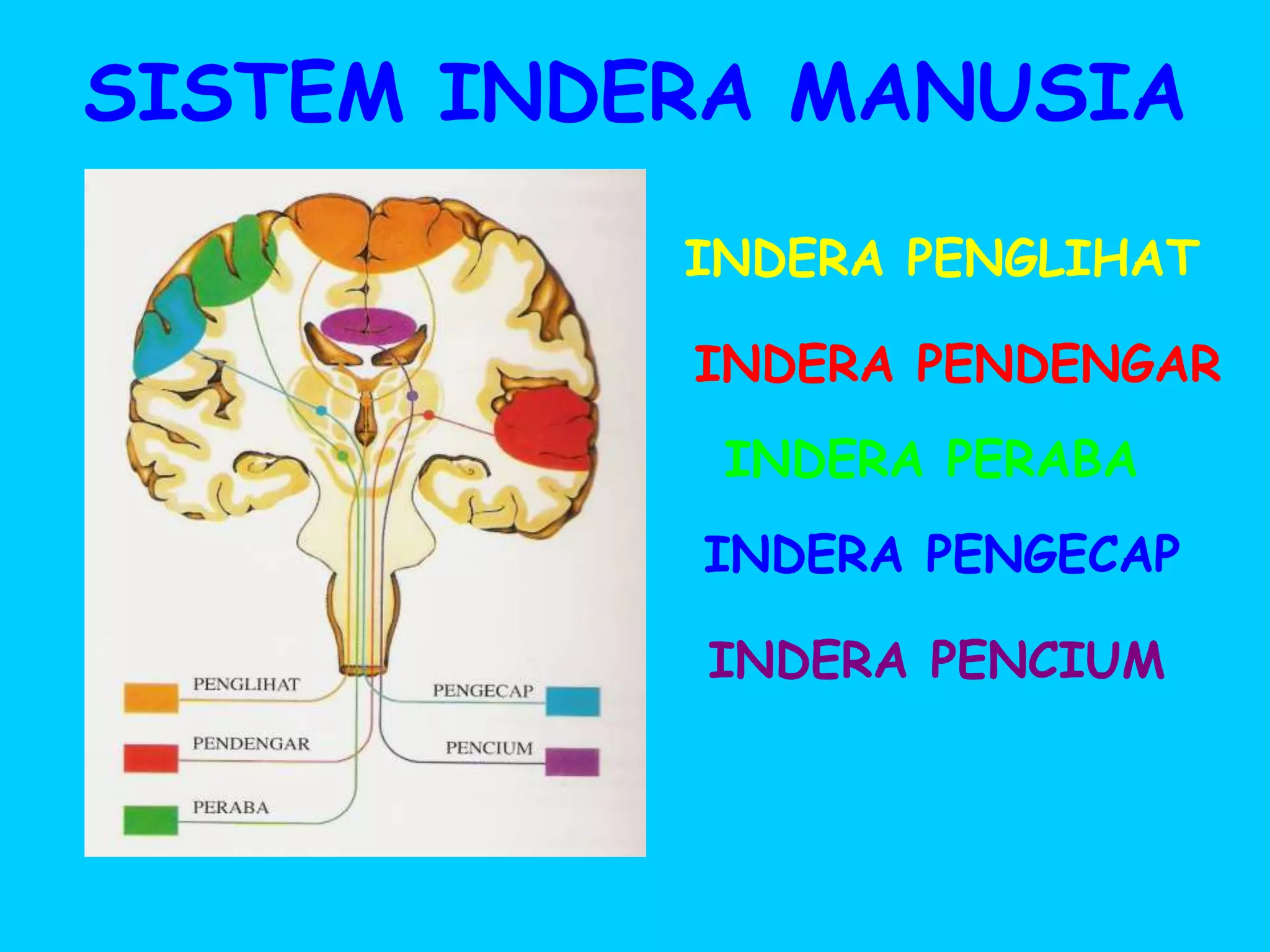 SISTEM INDERA MANUSIA

PENGLIHAT
PENDENGAR
PERABA
PENGECAP
PENCIUM

INDERA PENGLIHAT
INDERA PENDENGAR
INDERA PERABA
INDERA PENGECAP
INDERA PENCIUM